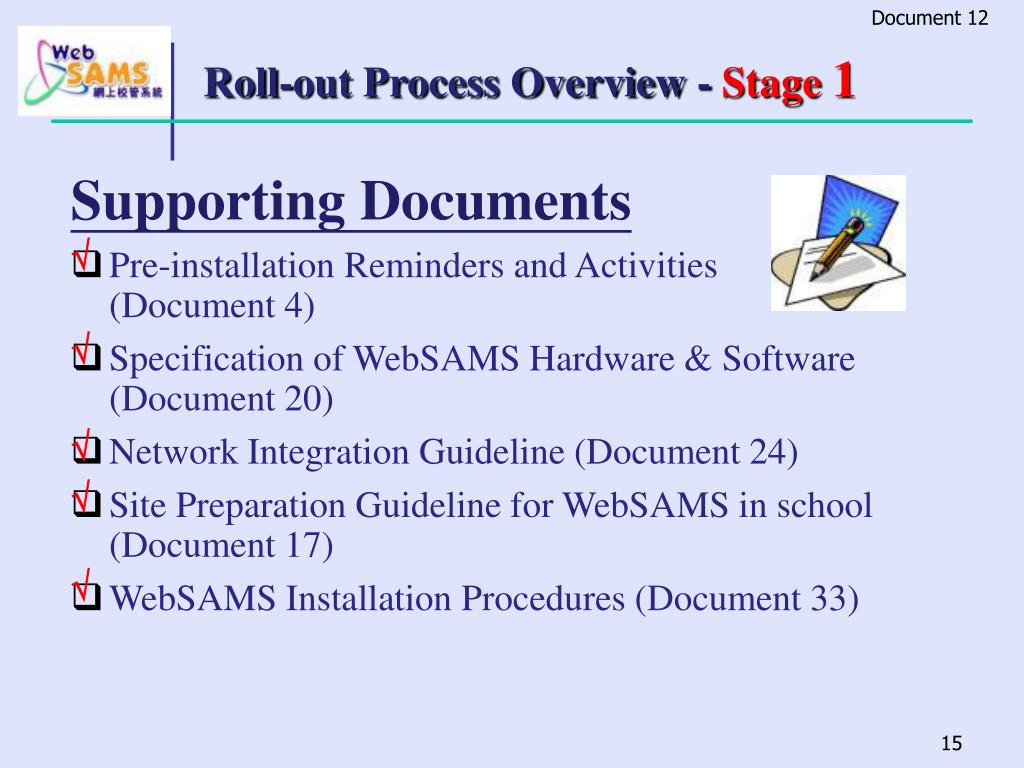 Document 12

Web SAMS 網上校管系統

Roll-out Process Overview - Stage 1

Supporting Documents

√ Pre-installation Reminders and Activities (Document 4)

√ Specification of WebSAMS Hardware & Software (Document 20)

√ Network Integration Guideline (Document 24)

√ Site Preparation Guideline for WebSAMS in school (Document 17)

√ WebSAMS Installation Procedures (Document 33)

15